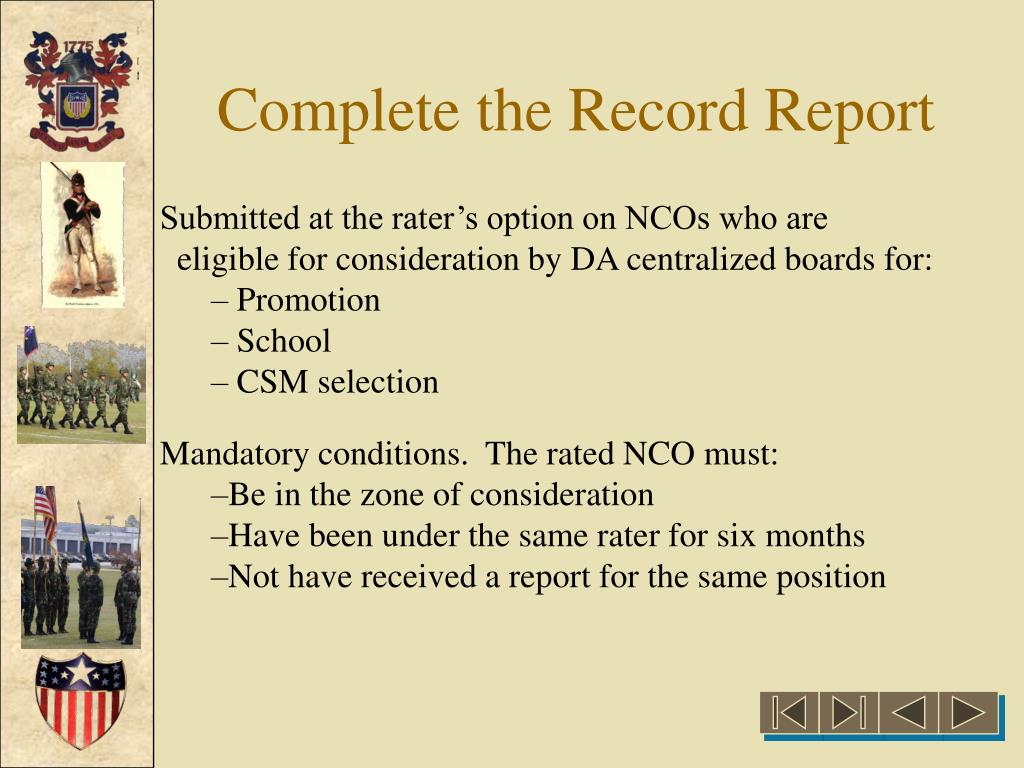 1775

Complete the Record Report

Submitted at the rater’s option on NCOs who are eligible for consideration by DA centralized boards for:
– Promotion
– School
– CSM selection

Mandatory conditions. The rated NCO must:
–Be in the zone of consideration
–Have been under the same rater for six months
–Not have received a report for the same position